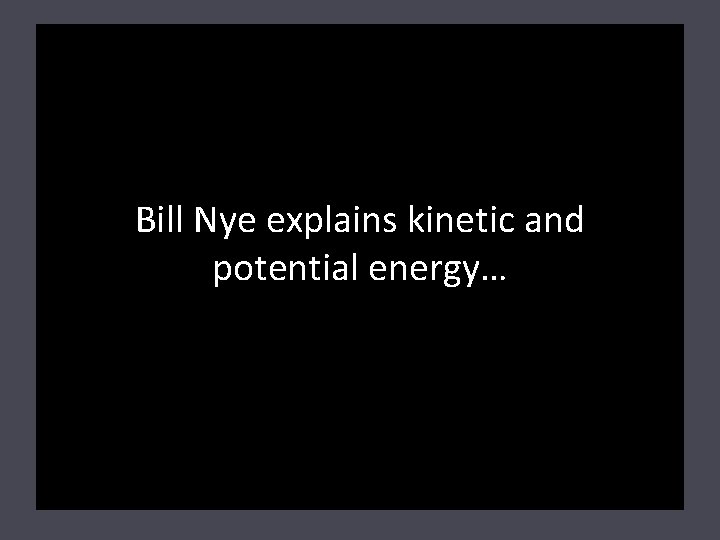 Bill Nye explains kinetic and potential energy…